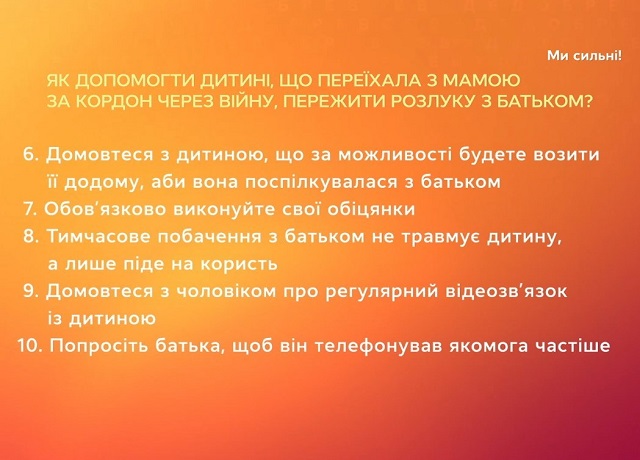 Ми сильні!

ЯК ДОПОМОГТИ ДИТИНІ, ЩО ПЕРЕЇХАЛА З МАМОЮ ЗА КОРДОН ЧЕРЕЗ ВІЙНУ, ПЕРЕЖИТИ РОЗЛУКУ З БАТЬКОМ?

6. Домовтеся з дитиною, що за можливості будете возити її додому, аби вона поспілкувалася з батьком
7. Обов'язково виконуйте свої обіцянки
8. Тимчасове побачення з батьком не травмує дитину, а лише піде на користь
9. Домовтеся з чоловіком про регулярний відеозв'язок із дитиною
10. Попросіть батька, щоб він телефонував якомога частіше